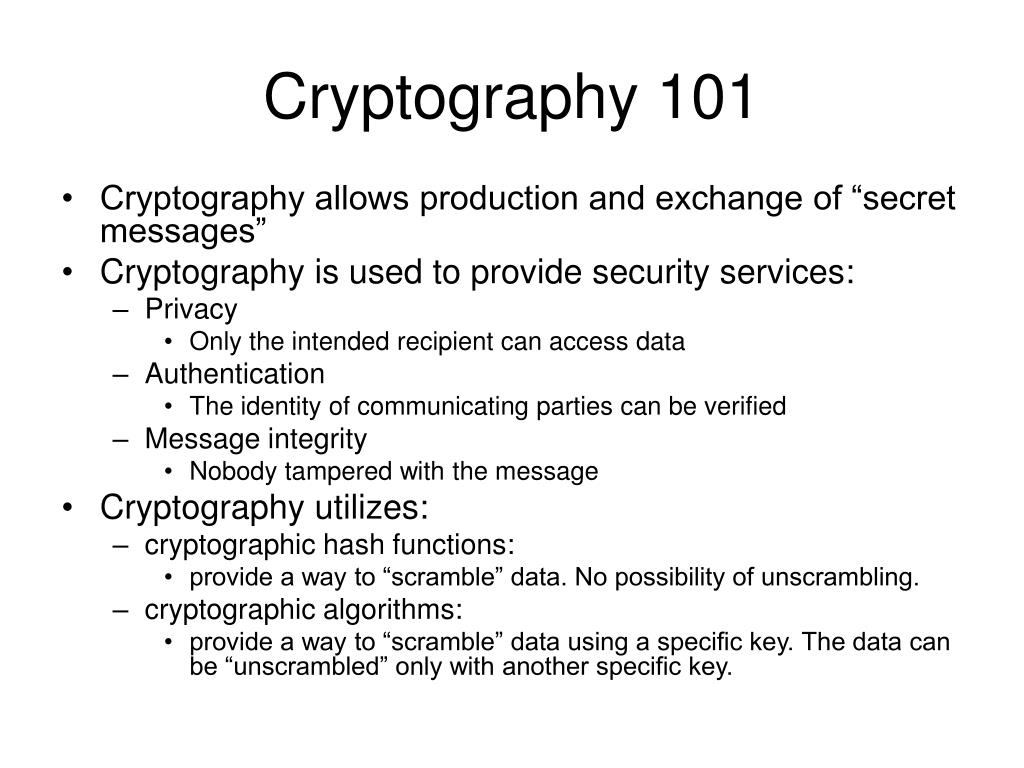 Cryptography 101

• Cryptography allows production and exchange of “secret messages”
• Cryptography is used to provide security services:
– Privacy
• Only the intended recipient can access data
– Authentication
• The identity of communicating parties can be verified
– Message integrity
• Nobody tampered with the message
• Cryptography utilizes:
– cryptographic hash functions:
• provide a way to “scramble” data. No possibility of unscrambling.
– cryptographic algorithms:
• provide a way to “scramble” data using a specific key. The data can be “unscrambled” only with another specific key.